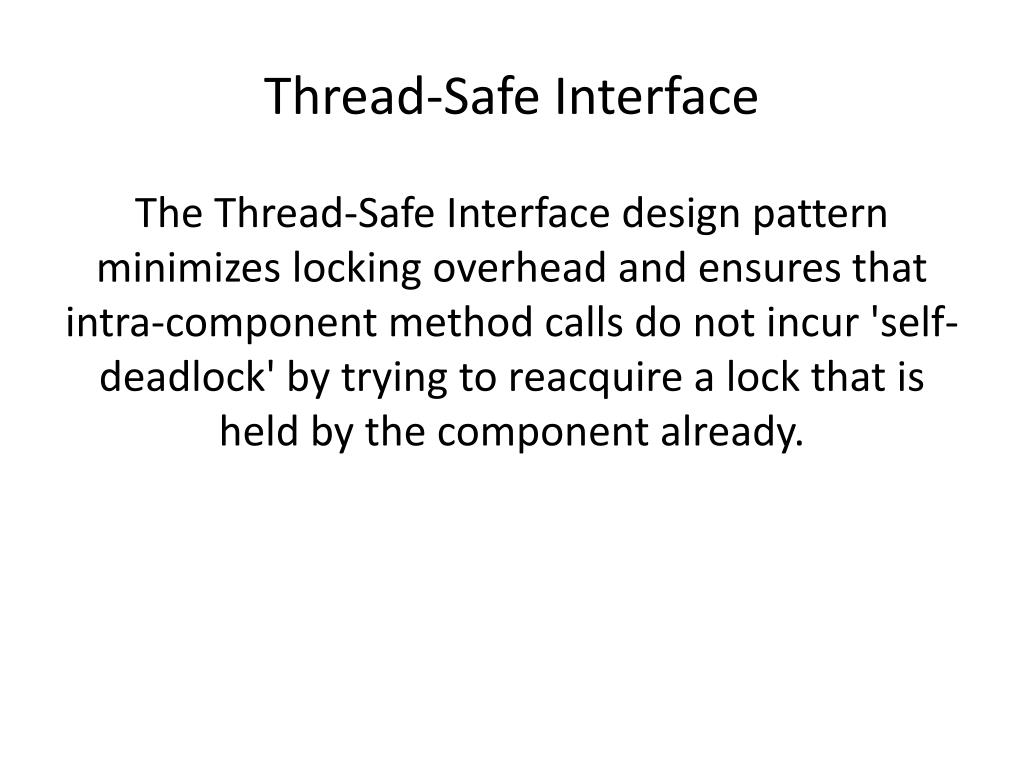 Thread-Safe Interface

The Thread-Safe Interface design pattern minimizes locking overhead and ensures that intra-component method calls do not incur 'self-deadlock' by trying to reacquire a lock that is held by the component already.